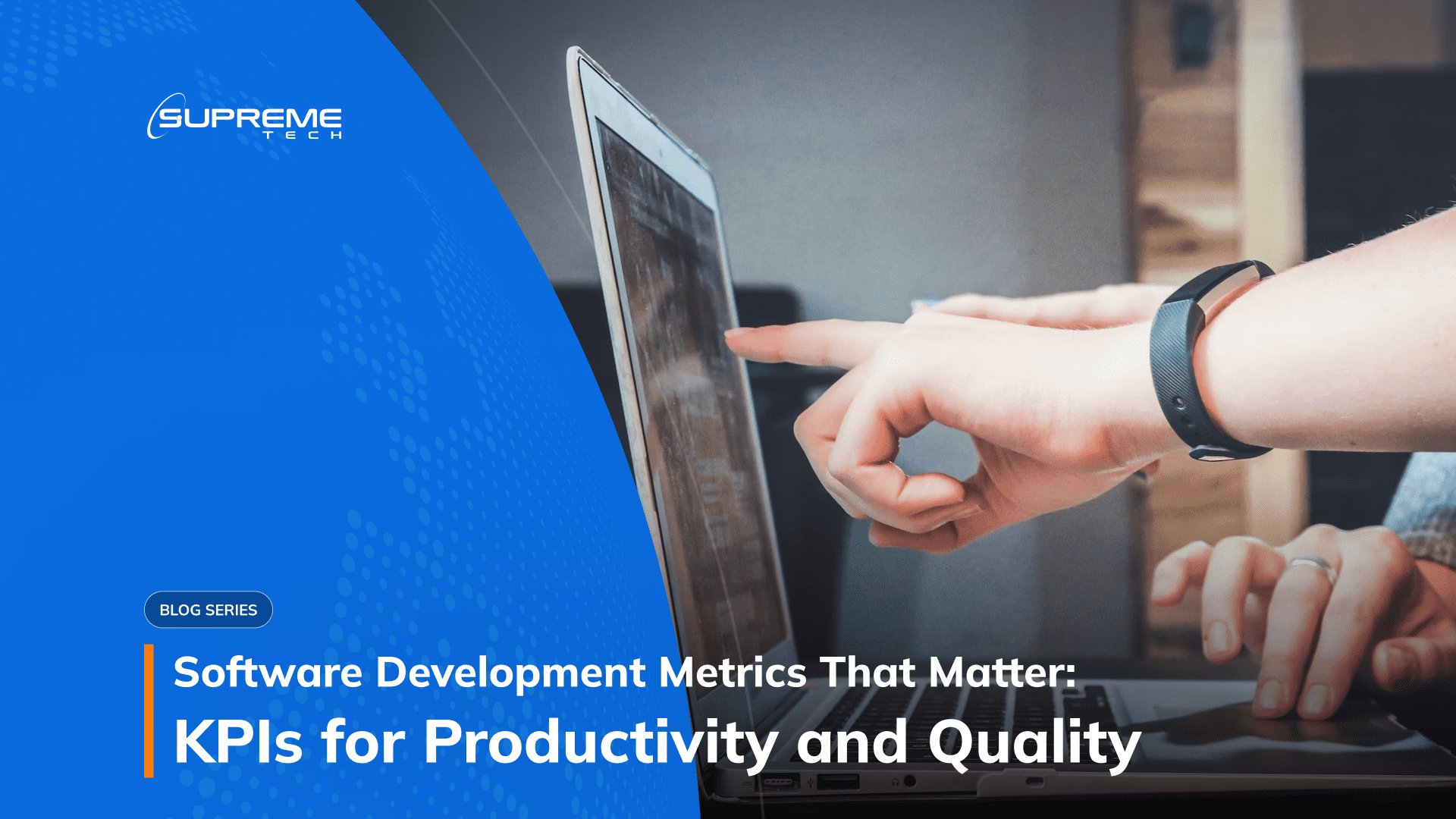 SUPREME
TECH

BLOG SERIES

Software Development Metrics That Matter:
KPIs for Productivity and Quality